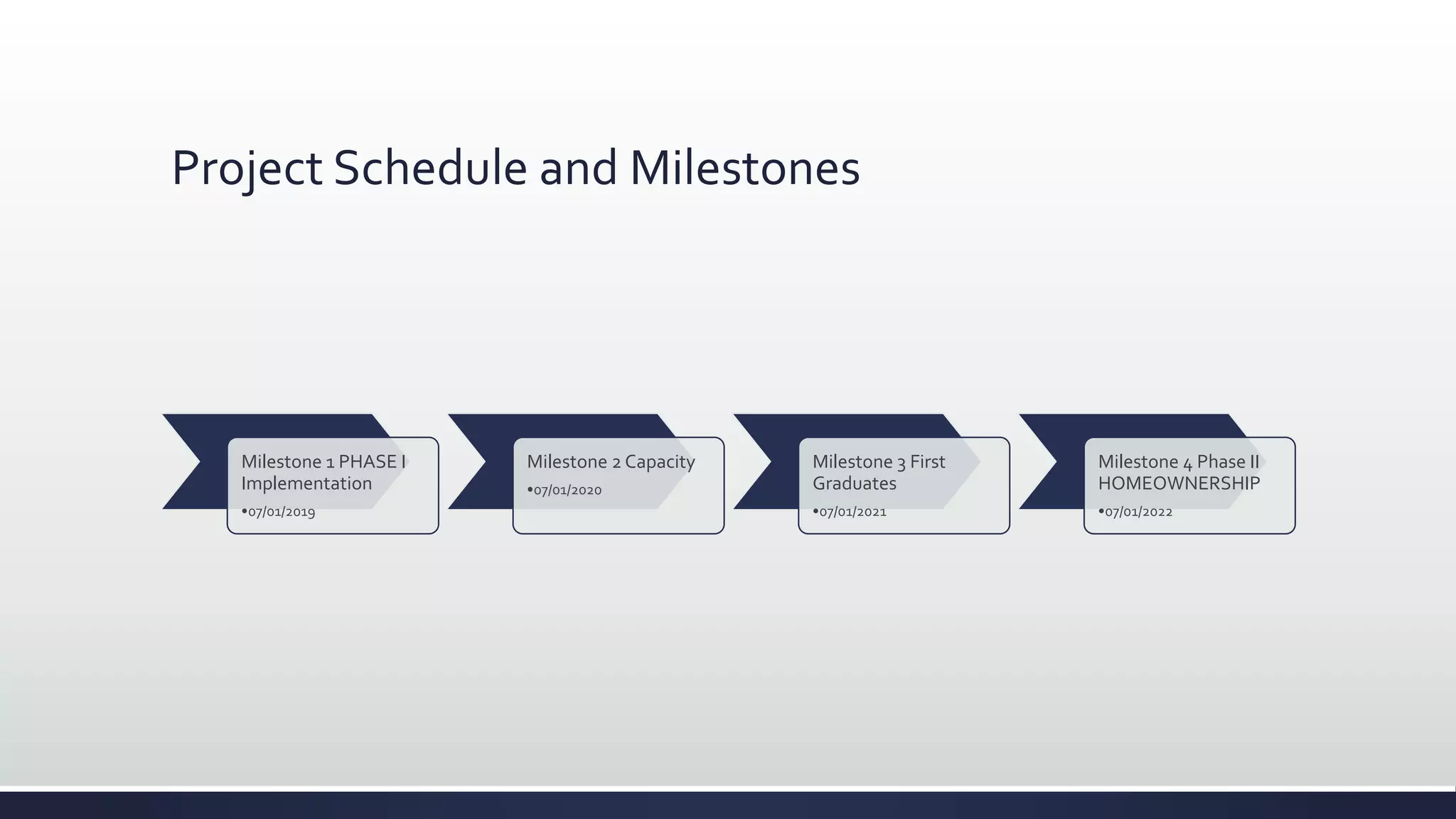 Project Schedule and Milestones

Milestone 1 PHASE I Implementation
•07/01/2019

Milestone 2 Capacity
•07/01/2020

Milestone 3 First Graduates
•07/01/2021

Milestone 4 Phase II HOMEOWNERSHIP
•07/01/2022